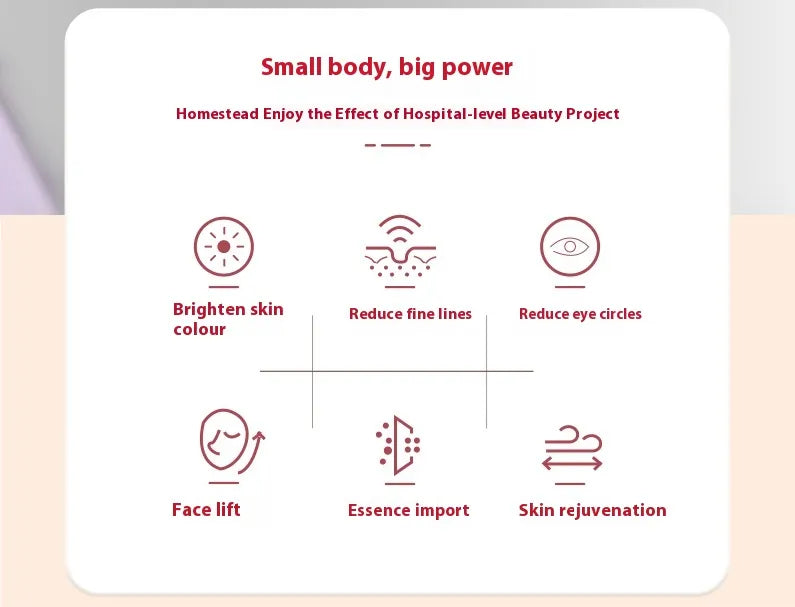 Small body, big power

Homestead Enjoy the Effect of Hospital-level Beauty Project

Brighten skin colour

Reduce fine lines

Reduce eye circles

Face lift

Essence import

Skin rejuvenation